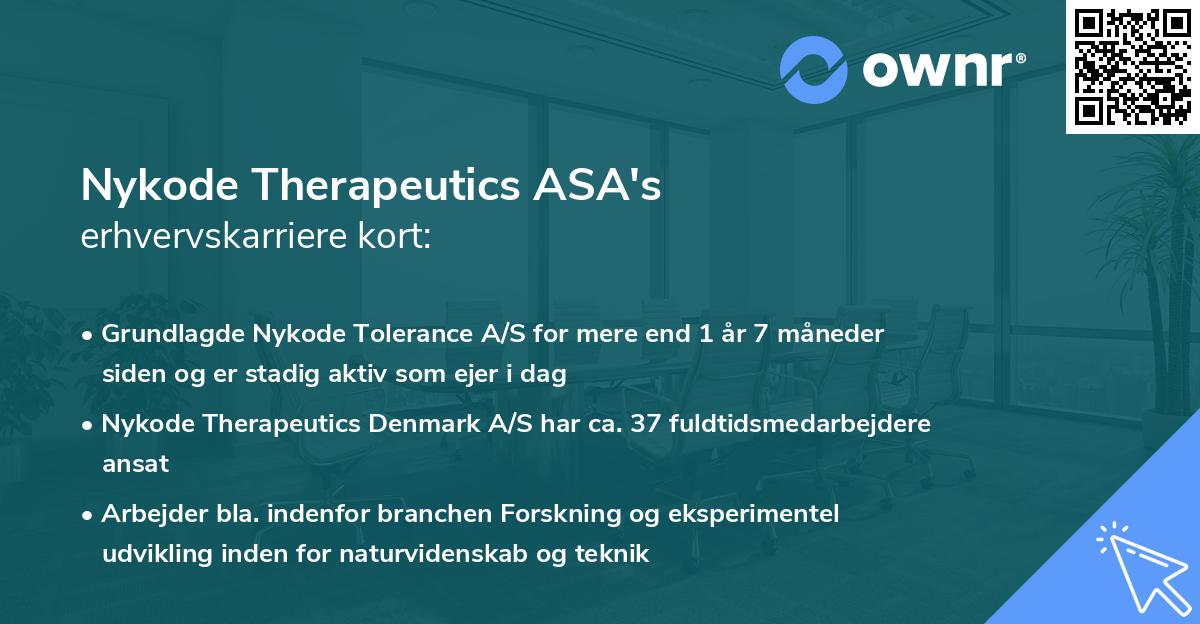 ownr®

Nykode Therapeutics ASA's
erhvervskarriere kort:

• Grundlagde Nykode Tolerance A/S for mere end 1 år 7 måneder siden og er stadig aktiv som ejer i dag

• Nykode Therapeutics Denmark A/S har ca. 37 fuldtidsmedarbejdere ansat

• Arbejder bla. indenfor branchen Forskning og eksperimentel udvikling inden for naturvidenskab og teknik